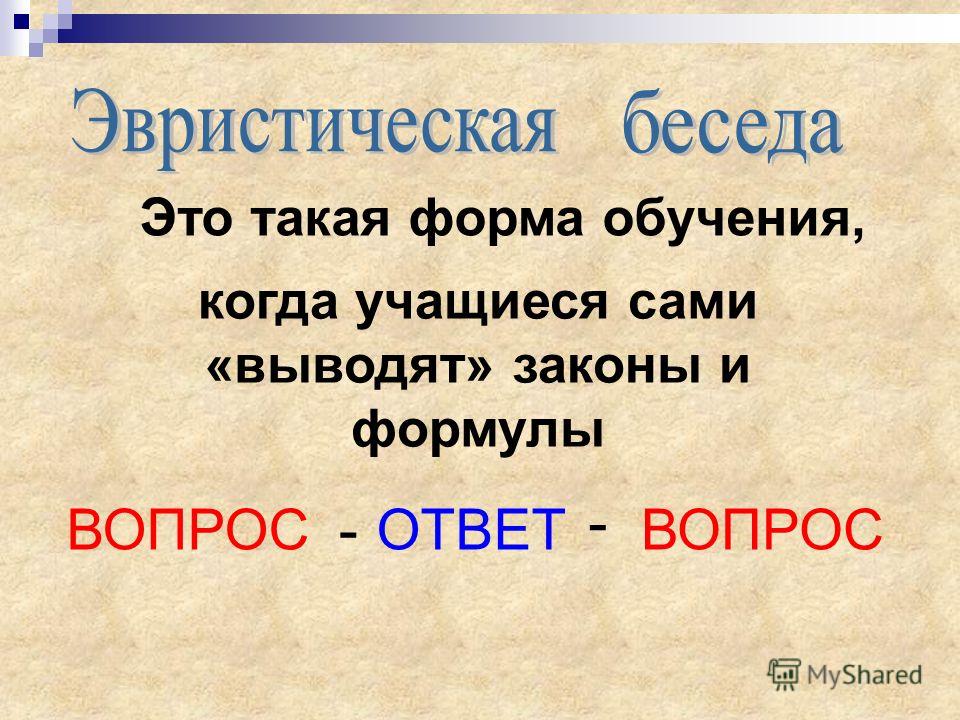 Эвристическая беседа

Это такая форма обучения,

когда учащиеся сами «выводят» законы и формулы

ВОПРОС - ОТВЕТ - ВОПРОС

MyShared